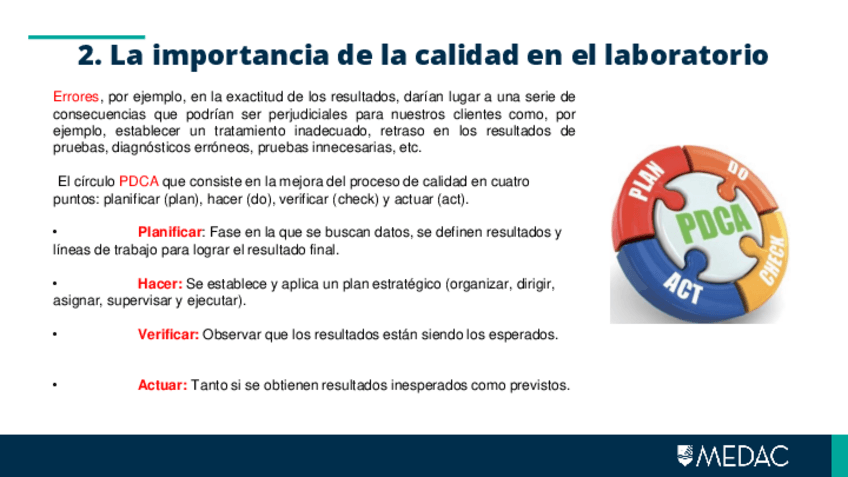 2. La importancia de la calidad en el laboratorio

Errores, por ejemplo, en la exactitud de los resultados, darían lugar a una serie de consecuencias que podrían ser perjudiciales para nuestros clientes como, por ejemplo, establecer un tratamiento inadecuado, retraso en los resultados de pruebas, diagnósticos erróneos, pruebas innecesarias, etc.

El círculo PDCA que consiste en la mejora del proceso de calidad en cuatro puntos: planificar (plan), hacer (do), verificar (check) y actuar (act).

• Planificar: Fase en la que se buscan datos, se definen resultados y líneas de trabajo para lograr el resultado final.

• Hacer: Se establece y aplica un plan estratégico (organizar, dirigir, asignar, supervisar y ejecutar).

• Verificar: Observar que los resultados están siendo los esperados.

• Actuar: Tanto si se obtienen resultados inesperados como previstos.

PLAN
DO
PDCA
CHECK
ACT

MEDAC